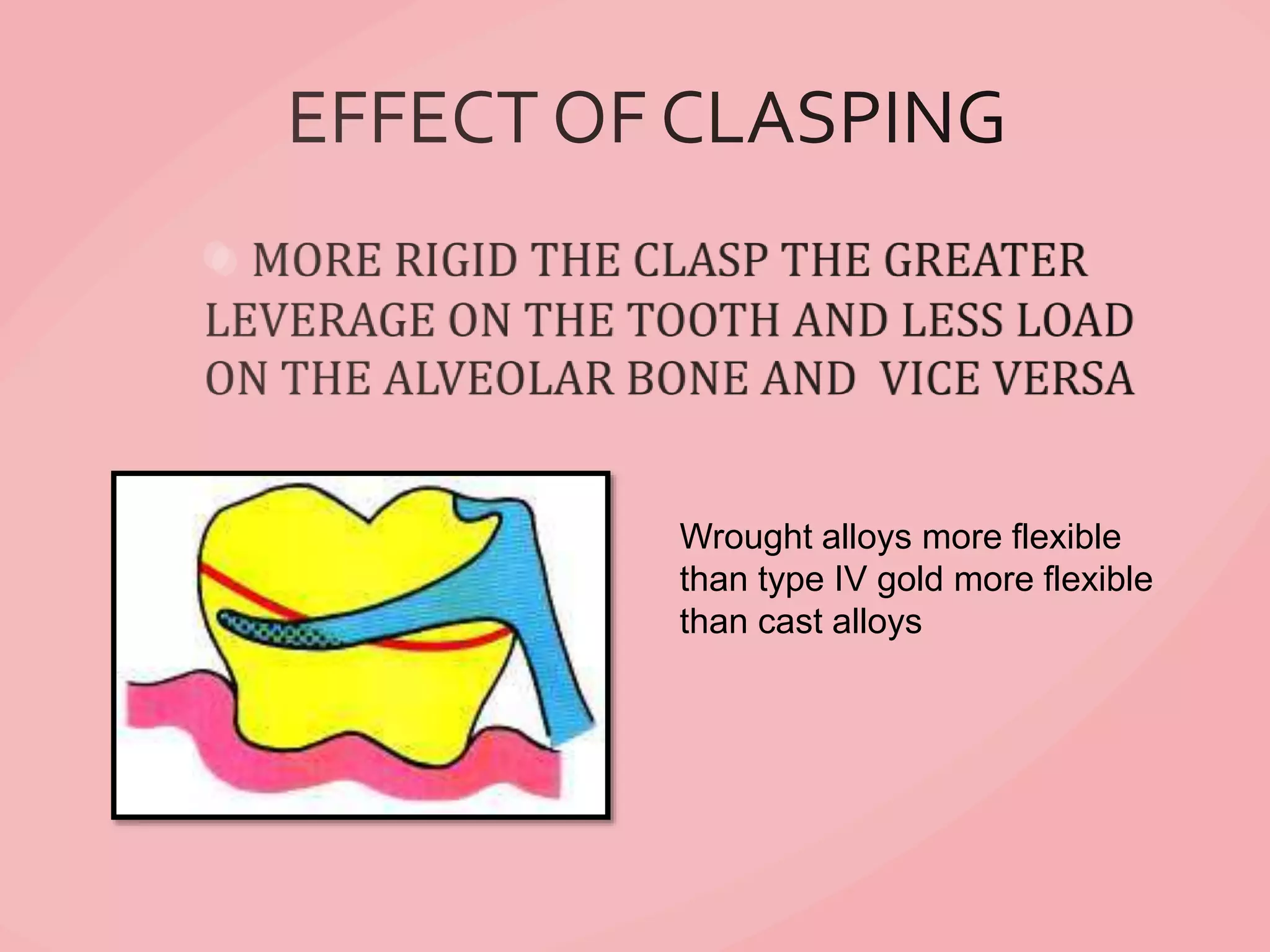 EFFECT OF CLASPING

MORE RIGID THE CLASP THE GREATER LEVERAGE ON THE TOOTH AND LESS LOAD ON THE ALVEOLAR BONE AND VICE VERSA

Wrought alloys more flexible than type IV gold more flexible than cast alloys